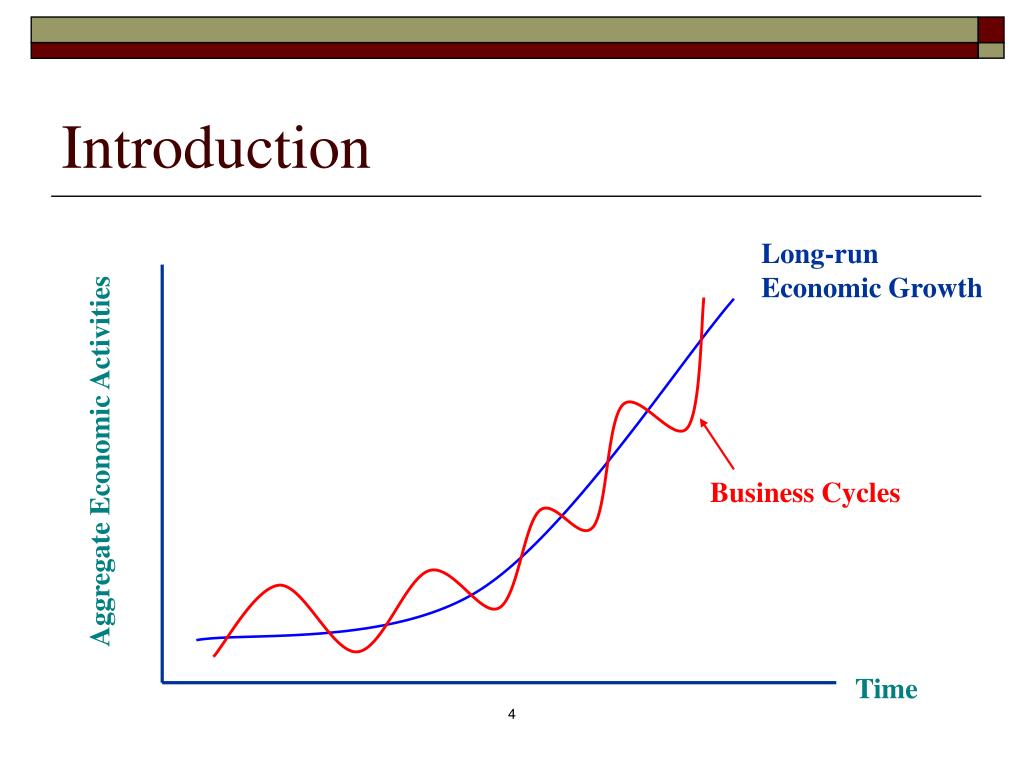 Introduction

Aggregate Economic Activities

Long-run Economic Growth

Business Cycles

Time

4